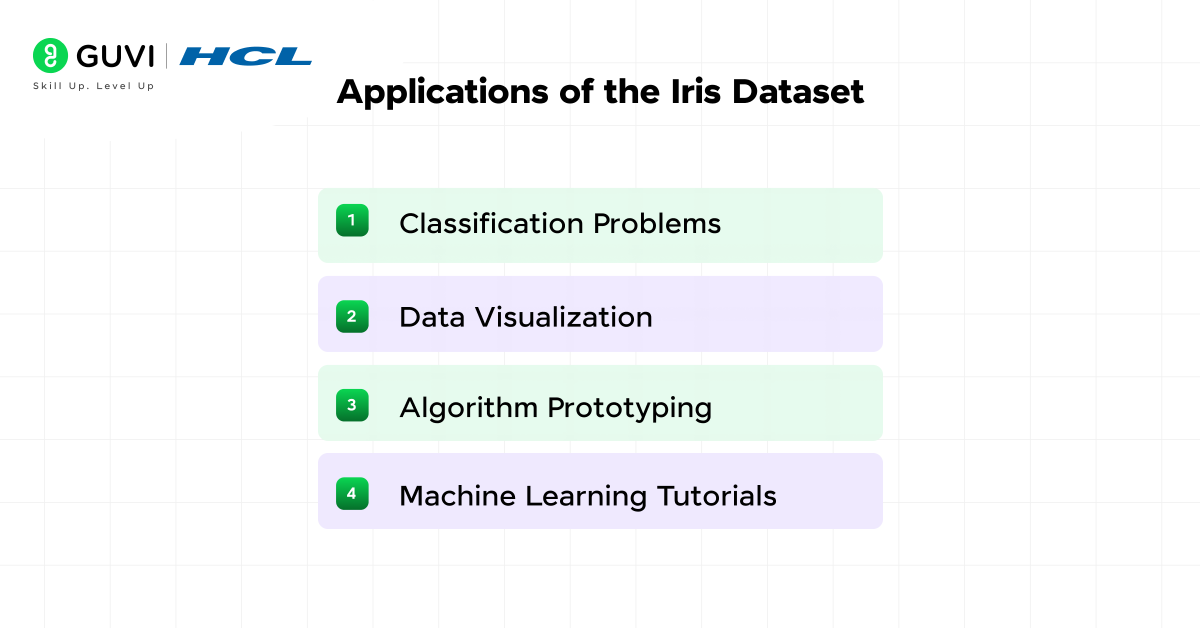 GUVI | HCL
Skill Up. Level Up

Applications of the Iris Dataset

1 Classification Problems

2 Data Visualization

3 Algorithm Prototyping

4 Machine Learning Tutorials